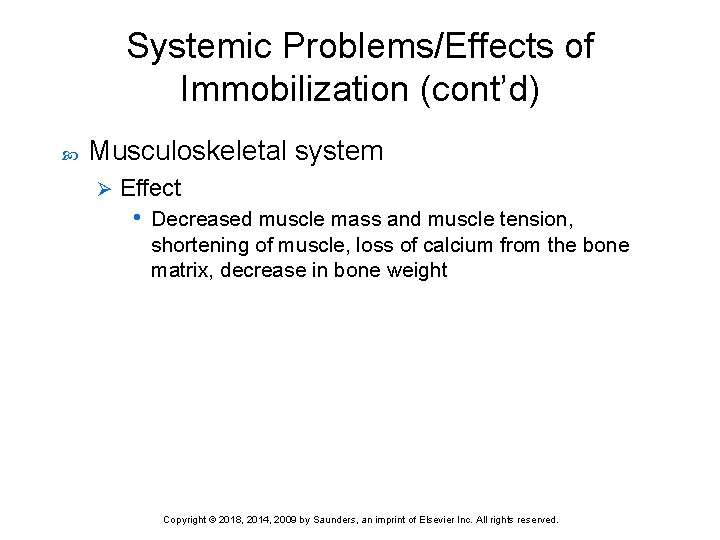 Systemic Problems/Effects of Immobilization (cont'd)

Musculoskeletal system

Effect

Decreased muscle mass and muscle tension, shortening of muscle, loss of calcium from the bone matrix, decrease in bone weight

Copyright © 2018, 2014, 2009 by Saunders, an imprint of Elsevier Inc. All rights reserved.